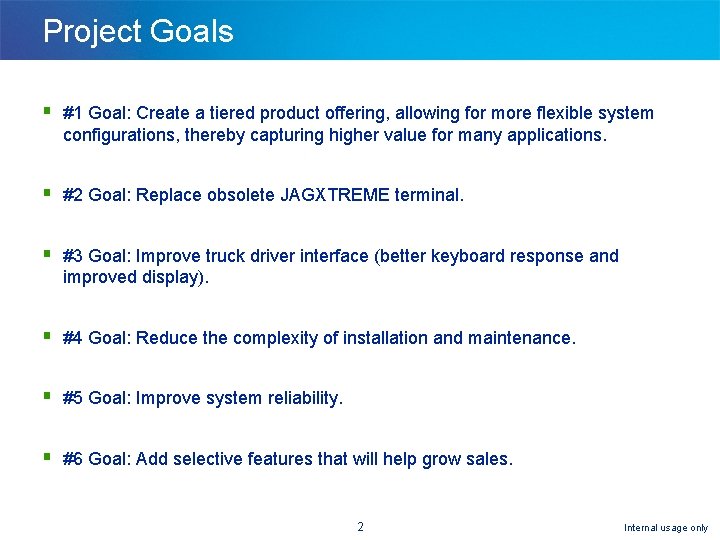 Project Goals

▪ #1 Goal: Create a tiered product offering, allowing for more flexible system configurations, thereby capturing higher value for many applications.

▪ #2 Goal: Replace obsolete JAGXTREME terminal.

▪ #3 Goal: Improve truck driver interface (better keyboard response and improved display).

▪ #4 Goal: Reduce the complexity of installation and maintenance.

▪ #5 Goal: Improve system reliability.

▪ #6 Goal: Add selective features that will help grow sales.

2

Internal usage only